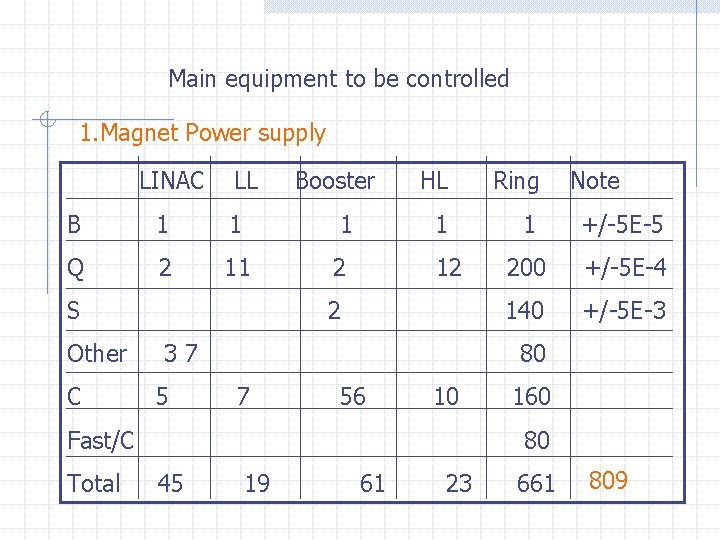 Main equipment to be controlled

1.Magnet Power supply

| | LINAC | LL | Booster | HL | Ring | Note |
|---|---|---|---|---|---|---|
| B | 1 | 1 | 1 | 1 | 1 | +/-5E-5 |
| Q | 2 | 11 | 2 | 12 | 200 | +/-5E-4 |
| S | | | 2 | | 140 | +/-5E-3 |
| Other | 3 7 | | | | 80 | |
| C | 5 | 7 | 56 | 10 | 160 | |
| Fast/C | | | | | 80 | |
| Total | 45 | 19 | 61 | 23 | 661 | 809 |